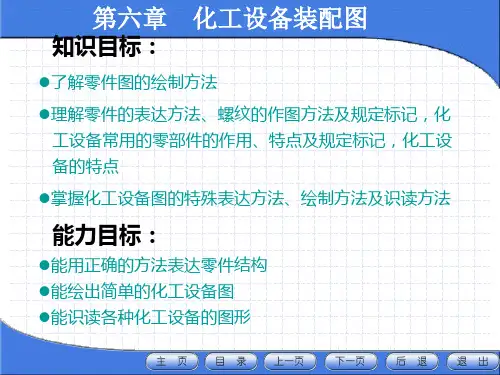 第六章　化工设备装配图

知识目标：

●了解零件图的绘制方法

●理解零件的表达方法、螺纹的作图方法及规定标记，化工设备常用的零部件的作用、特点及规定标记，化工设备的特点

●掌握化工设备图的特殊表达方法、绘制方法及识读方法

能力目标：

●能用正确的方法表达零件结构

●能绘出简单的化工设备图

●能识读各种化工设备的图形

主　页　目　录　上一页　下一页　后　退　退　出